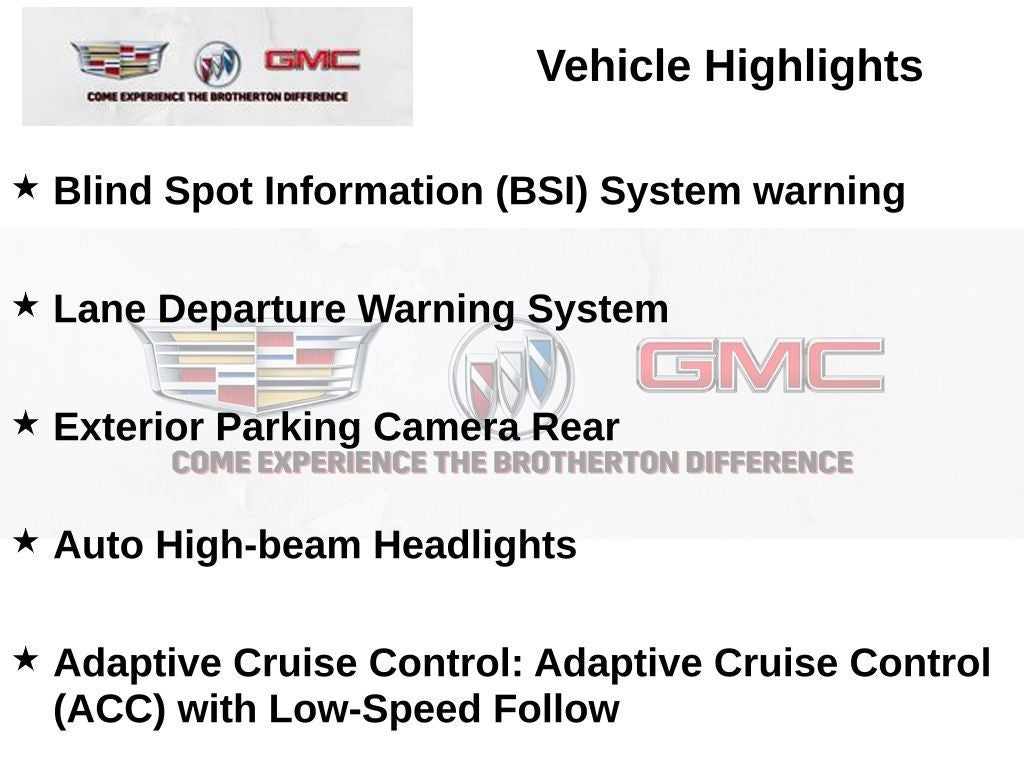 GMC
COME EXPERIENCE THE BROTHERTON DIFFERENCE

Vehicle Highlights

★ Blind Spot Information (BSI) System warning

★ Lane Departure Warning System

GMC

★ Exterior Parking Camera Rear

COME EXPERIENCE THE BROTHERTON DIFFERENCE

★ Auto High-beam Headlights

★ Adaptive Cruise Control: Adaptive Cruise Control (ACC) with Low-Speed Follow